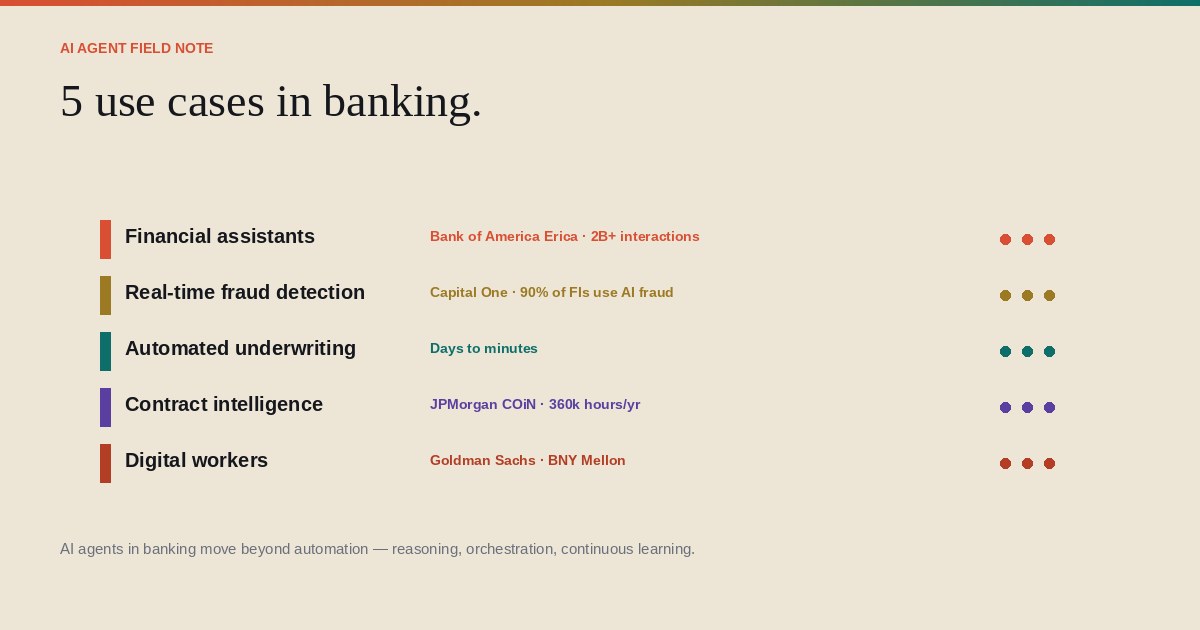 AI AGENT FIELD NOTE

5 use cases in banking.

Financial assistants
Bank of America Erica · 2B+ interactions

Real-time fraud detection
Capital One · 90% of FIs use AI fraud

Automated underwriting
Days to minutes

Contract intelligence
JPMorgan COiN · 360k hours/yr

Digital workers
Goldman Sachs · BNY Mellon

AI agents in banking move beyond automation — reasoning, orchestration, continuous learning.